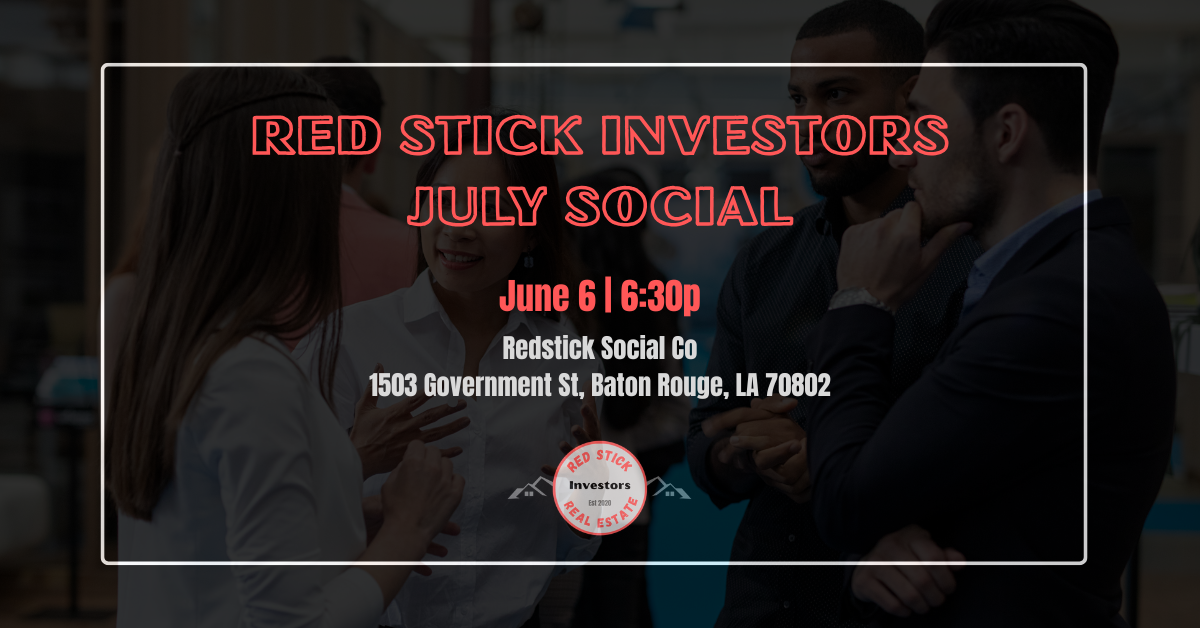 RED STICK INVESTORS
JULY SOCIAL

June 6 | 6:30p

Redstick Social Co
1503 Government St, Baton Rouge, LA 70802

RED STICK
Investors
Est 2020
REAL ESTATE